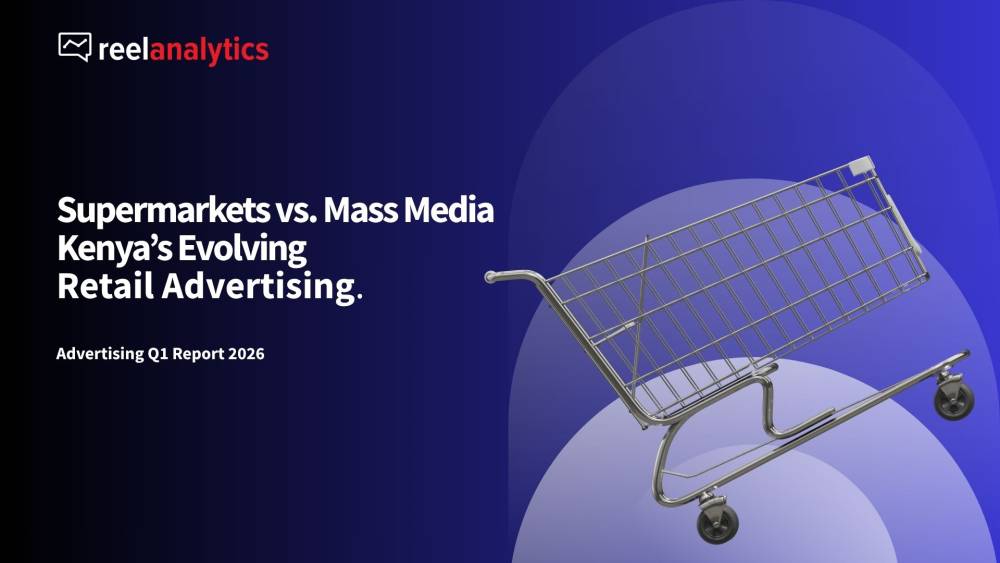 reelanalytics

Supermarkets vs. Mass Media
Kenya's Evolving
Retail Advertising.

Advertising Q1 Report 2026